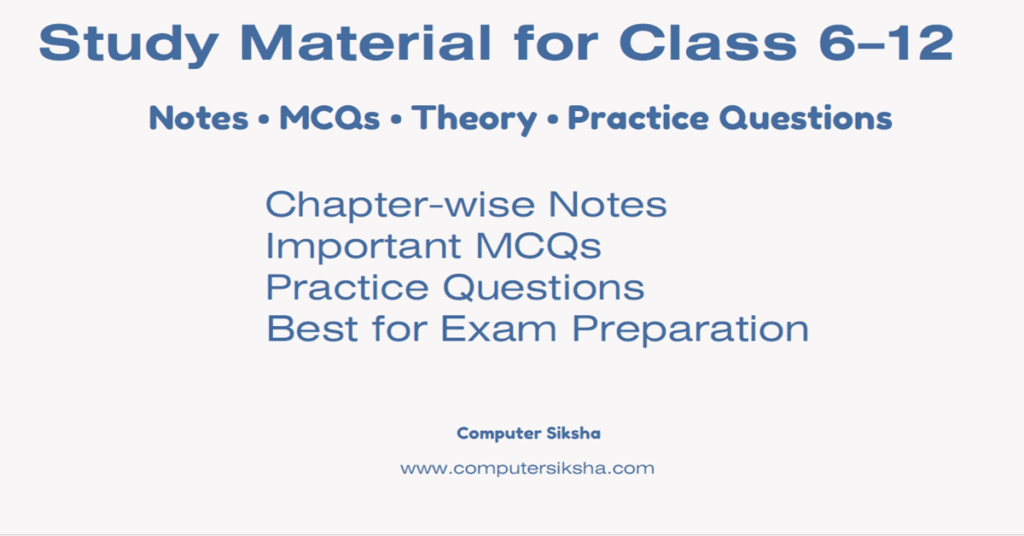 Study Material for Class 6–12

Notes • MCQs • Theory • Practice Questions

Chapter-wise Notes
Important MCQs
Practice Questions
Best for Exam Preparation

Computer Siksha

www.computersiksha.com